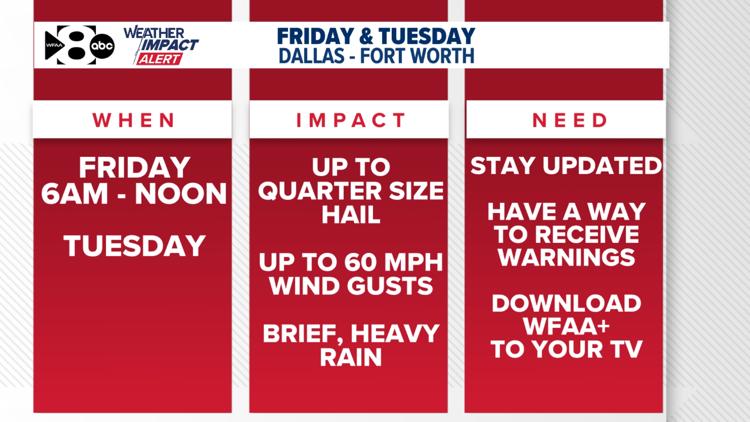 WFAA 8 abc

WEATHER IMPACT ALERT

FRIDAY & TUESDAY
DALLAS - FORT WORTH

WHEN

FRIDAY
6AM - NOON

TUESDAY

IMPACT

UP TO QUARTER SIZE HAIL

UP TO 60 MPH WIND GUSTS

BRIEF, HEAVY RAIN

NEED

STAY UPDATED

HAVE A WAY TO RECEIVE WARNINGS

DOWNLOAD WFAA+ TO YOUR TV